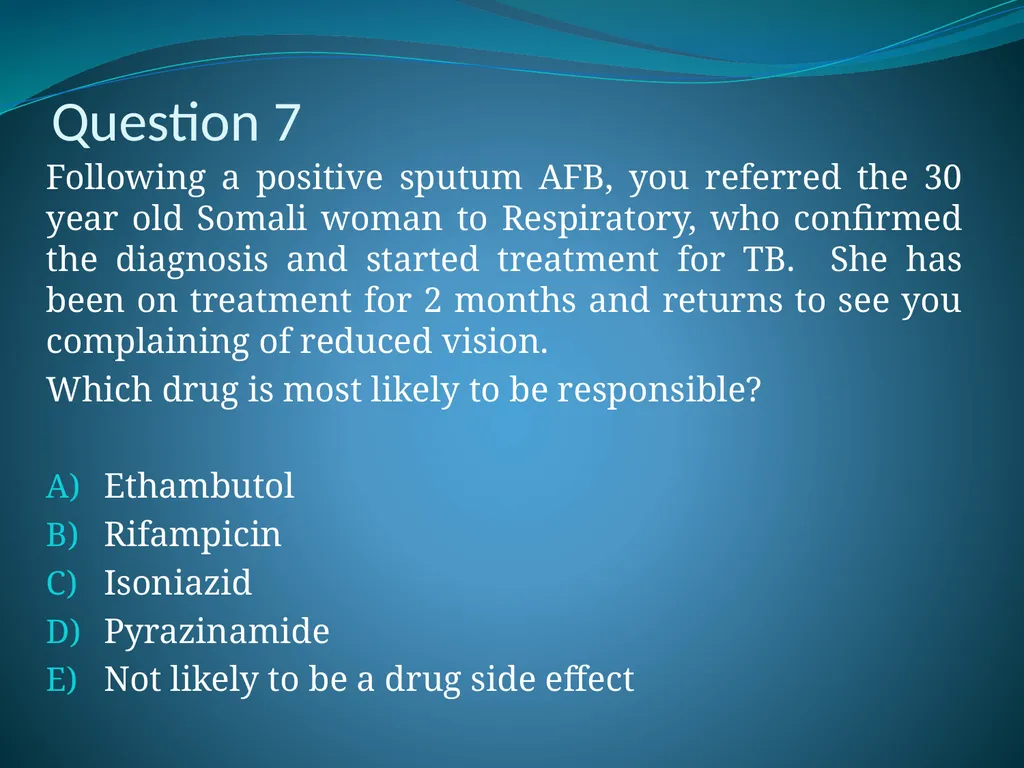 Question 7

Following a positive sputum AFB, you referred the 30 year old Somali woman to Respiratory, who confirmed the diagnosis and started treatment for TB. She has been on treatment for 2 months and returns to see you complaining of reduced vision.

Which drug is most likely to be responsible?

A) Ethambutol
B) Rifampicin
C) Isoniazid
D) Pyrazinamide
E) Not likely to be a drug side effect